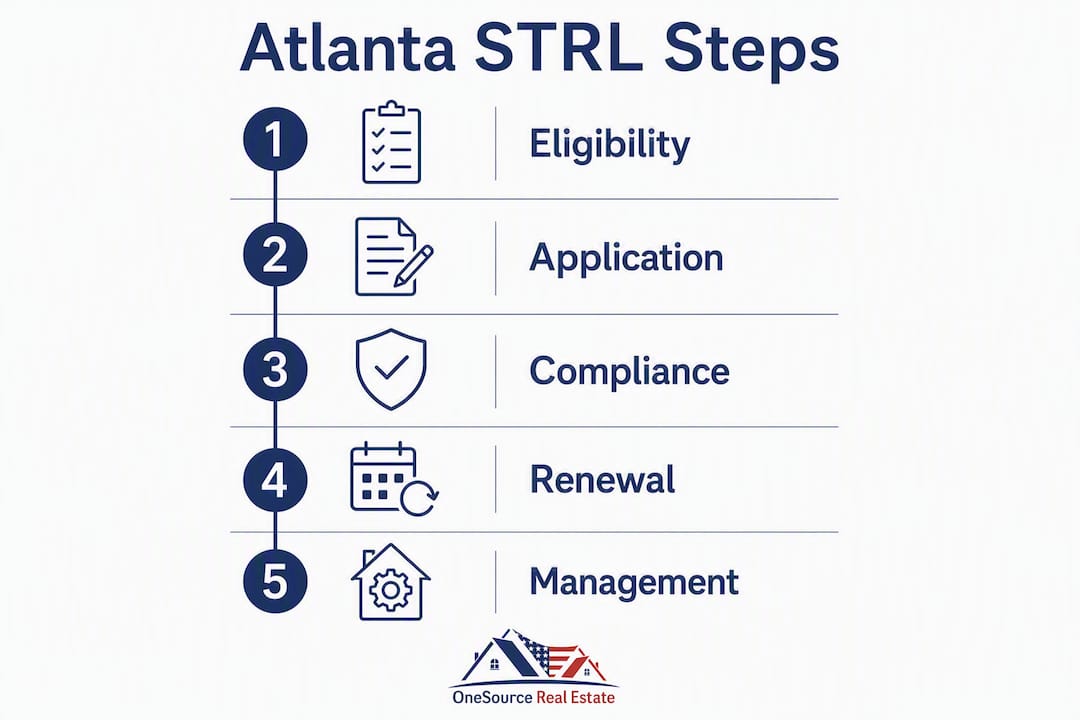 Atlanta STRL Steps

1 Eligibility

2 Application

3 Compliance

4 Renewal

5 Management

OneSource Real Estate